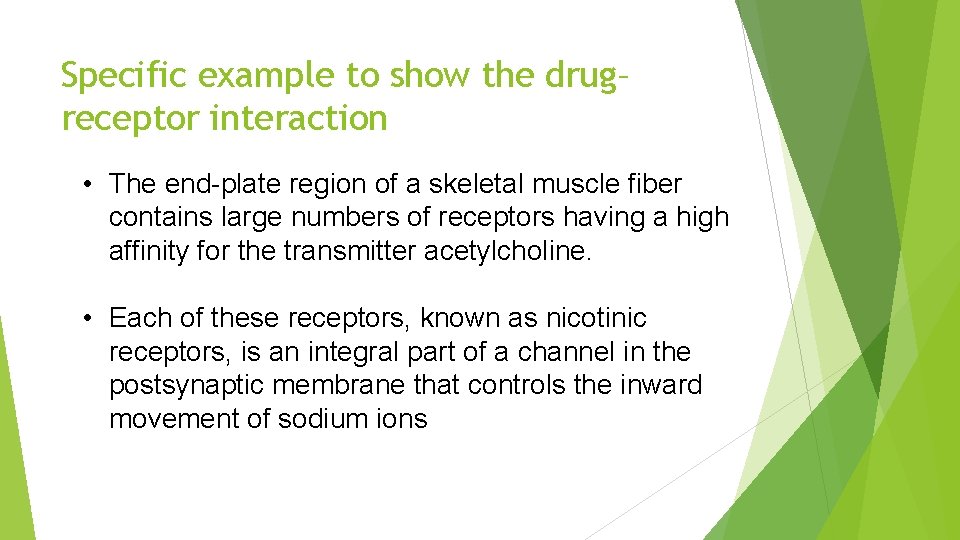 Specific example to show the drug–receptor interaction

• The end-plate region of a skeletal muscle fiber contains large numbers of receptors having a high affinity for the transmitter acetylcholine.

• Each of these receptors, known as nicotinic receptors, is an integral part of a channel in the postsynaptic membrane that controls the inward movement of sodium ions